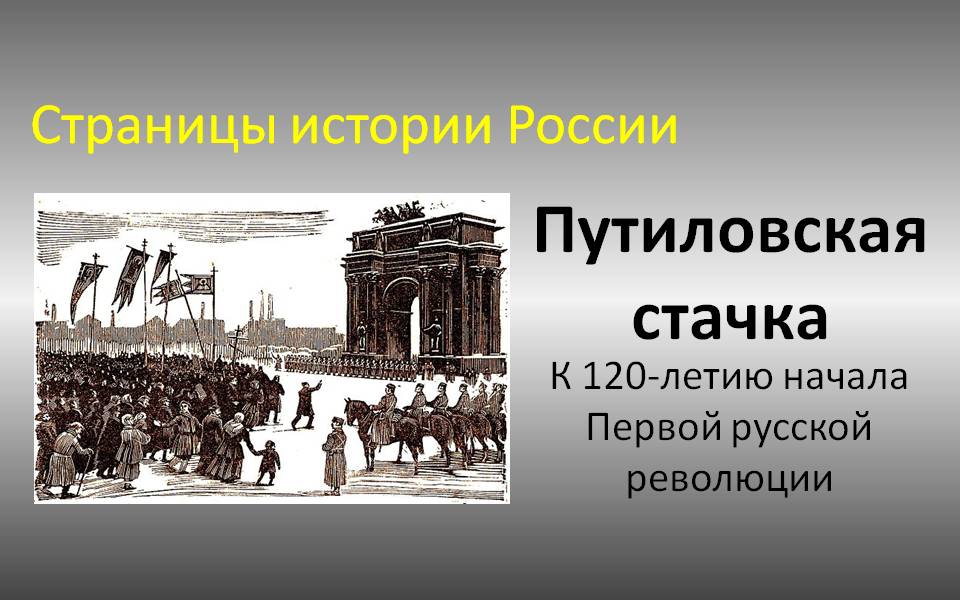 Страницы истории России

Путиловская стачка

К 120-летию начала Первой русской революции